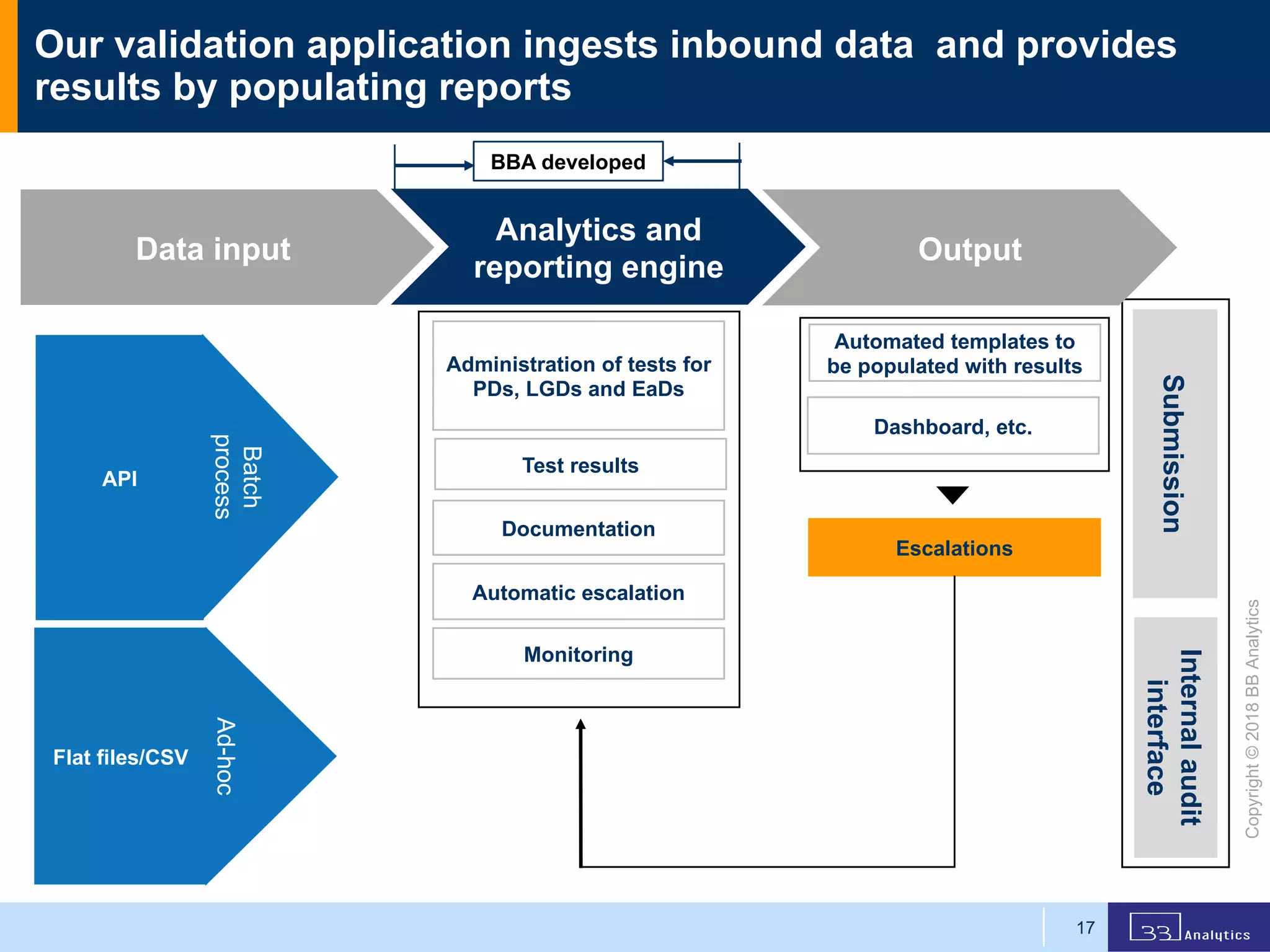 Our validation application ingests inbound data and provides results by populating reports

BBA developed

Data input

Analytics and reporting engine

Output

API

Batch process

Flat files/CSV

Ad-hoc

Administration of tests for PDs, LGDs and EaDs

Test results

Documentation

Automatic escalation

Monitoring

Automated templates to be populated with results

Dashboard, etc.

Escalations

Submission

Internal audit interface

Copyright © 2018 BB Analytics

17

BB Analytics